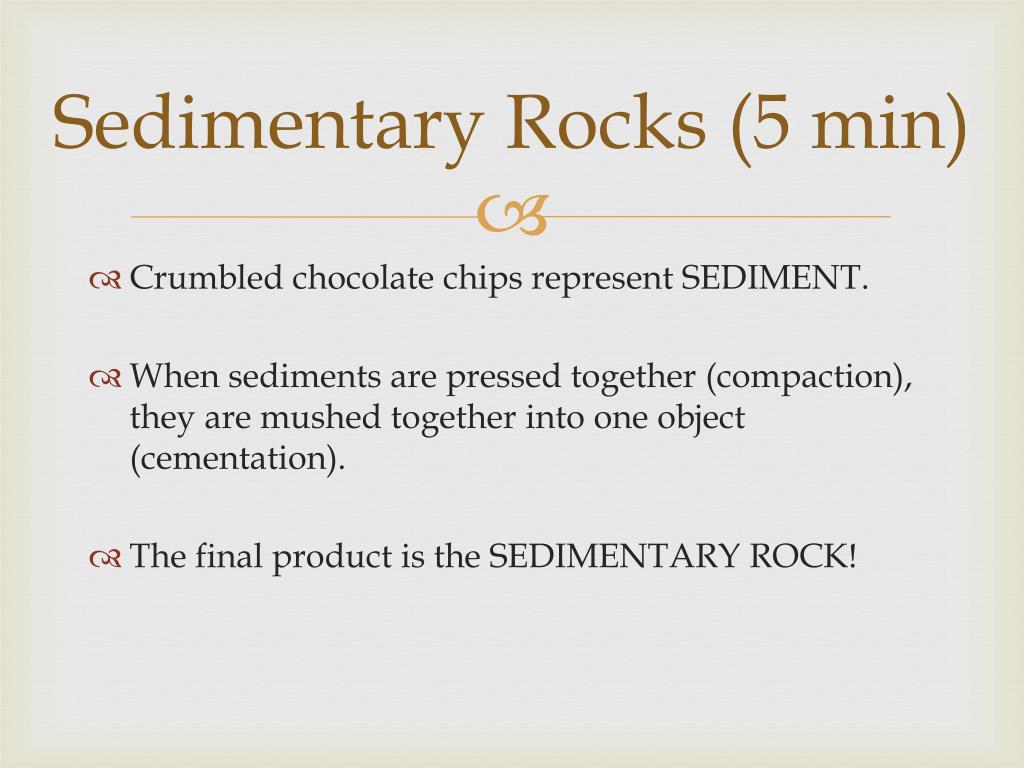 Sedimentary Rocks (5 min)

Crumbled chocolate chips represent SEDIMENT.

When sediments are pressed together (compaction), they are mushed together into one object (cementation).

The final product is the SEDIMENTARY ROCK!